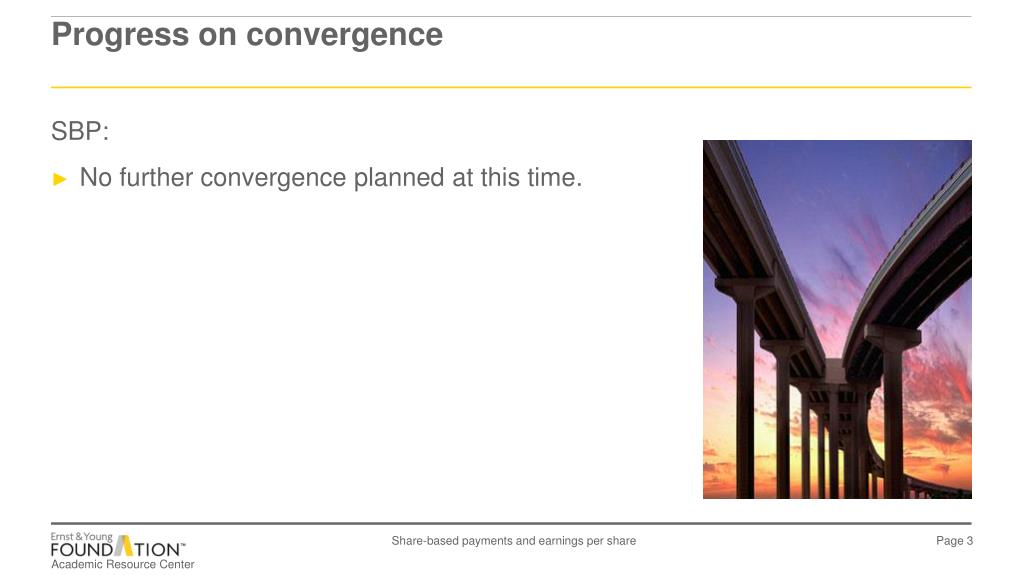 Progress on convergence

SBP:

► No further convergence planned at this time.

Ernst & Young
FOUNDATION™
Academic Resource Center

Share-based payments and earnings per share

Page 3